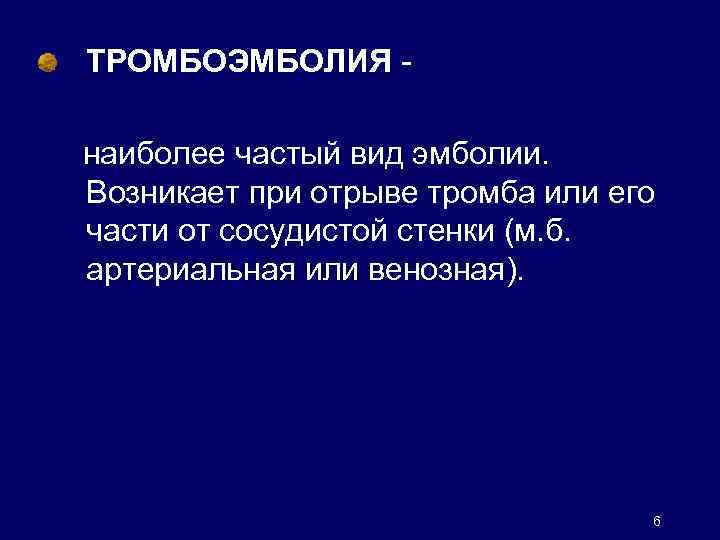 ТРОМБОЭМБОЛИЯ -

наиболее частый вид эмболии. Возникает при отрыве тромба или его части от сосудистой стенки (м.б. артериальная или венозная).

6